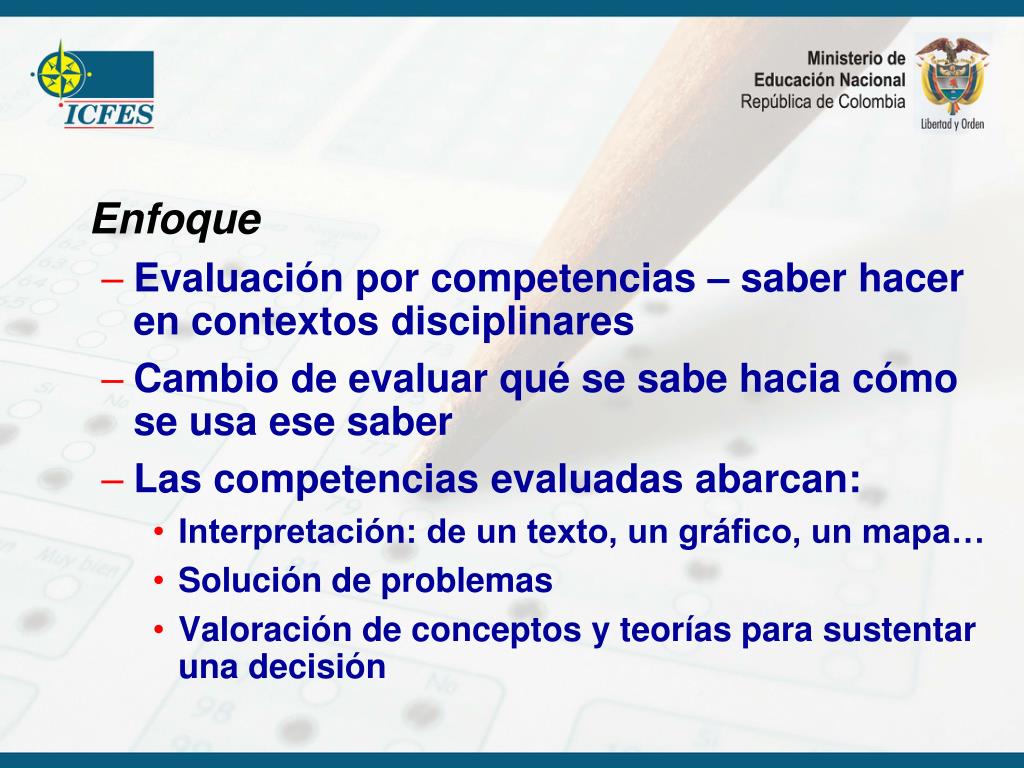 ICFES

Ministerio de Educación Nacional República de Colombia

Libertad y Orden

Enfoque

– Evaluación por competencias – saber hacer en contextos disciplinares

– Cambio de evaluar qué se sabe hacia cómo se usa ese saber

– Las competencias evaluadas abarcan:

• Interpretación: de un texto, un gráfico, un mapa…

• Solución de problemas

• Valoración de conceptos y teorías para sustentar una decisión